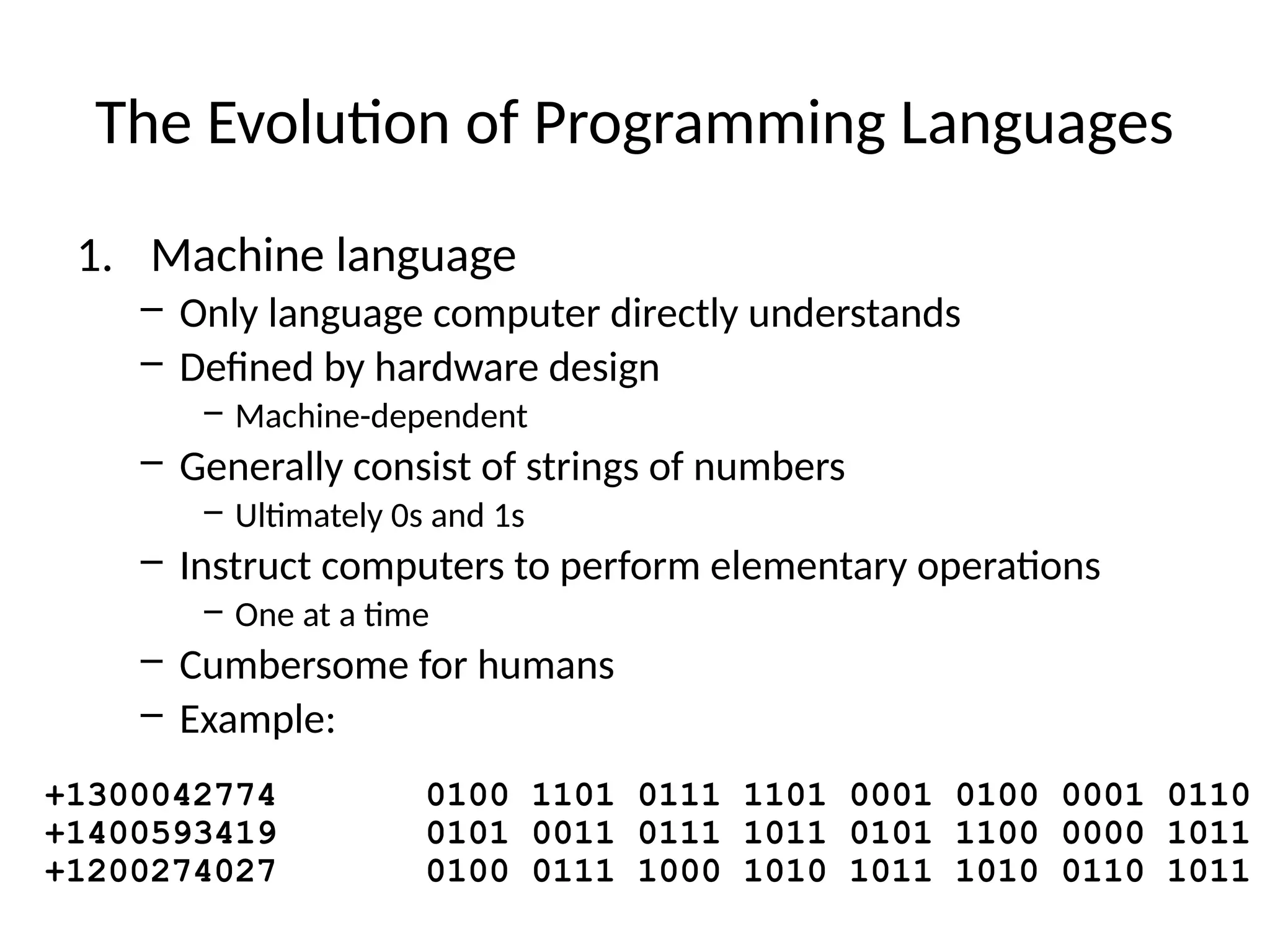 The Evolution of Programming Languages

1. Machine language
– Only language computer directly understands
– Defined by hardware design
– Machine-dependent
– Generally consist of strings of numbers
– Ultimately 0s and 1s
– Instruct computers to perform elementary operations
– One at a time
– Cumbersome for humans
– Example:

+1300042774 0100 1101 0111 1101 0001 0100 0001 0110
+1400593419 0101 0011 0111 1011 0101 1100 0000 1011
+1200274027 0100 0111 1000 1010 1011 1010 0110 1011